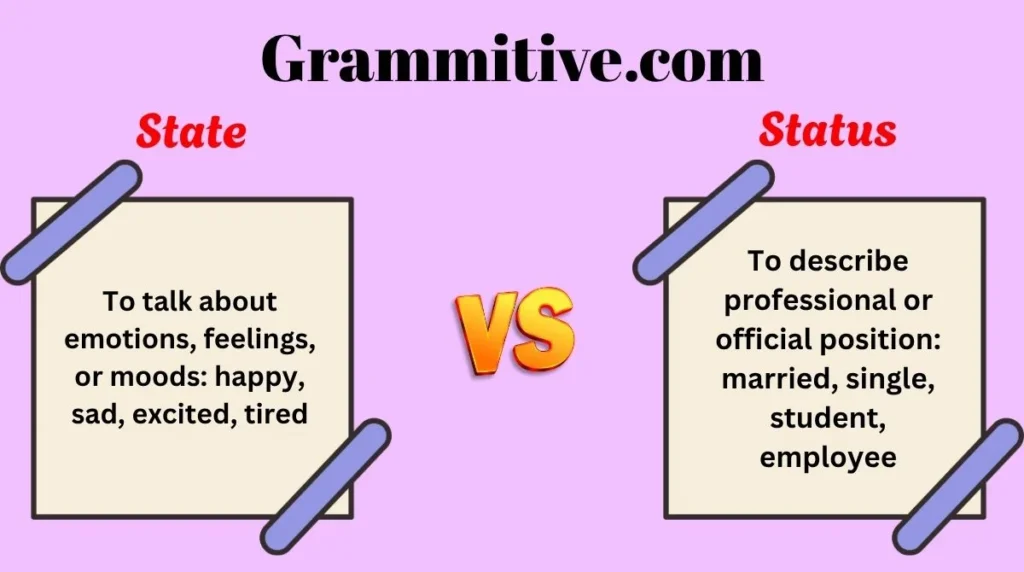 Grammitive.com

State

To talk about emotions, feelings, or moods: happy, sad, excited, tired

VS

Status

To describe professional or official position: married, single, student, employee